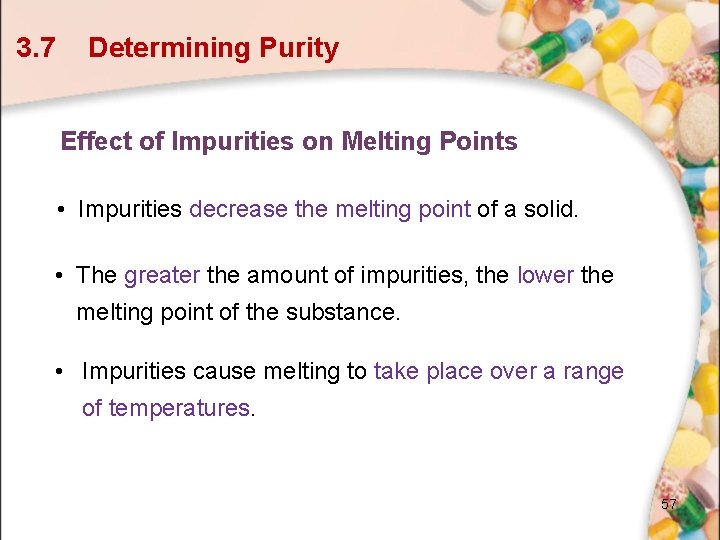 3.7 Determining Purity

Effect of Impurities on Melting Points

• Impurities decrease the melting point of a solid.

• The greater the amount of impurities, the lower the melting point of the substance.

• Impurities cause melting to take place over a range of temperatures.

57